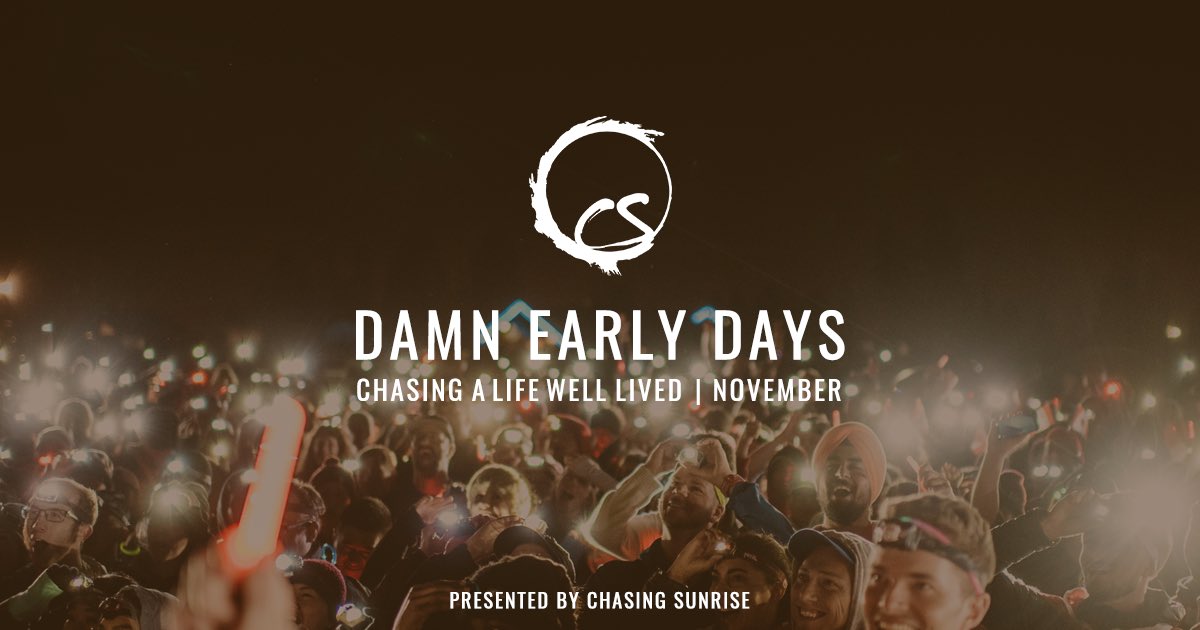 CS

DAMN EARLY DAYS

CHASING A LIFE WELL LIVED | NOVEMBER

PRESENTED BY CHASING SUNRISE